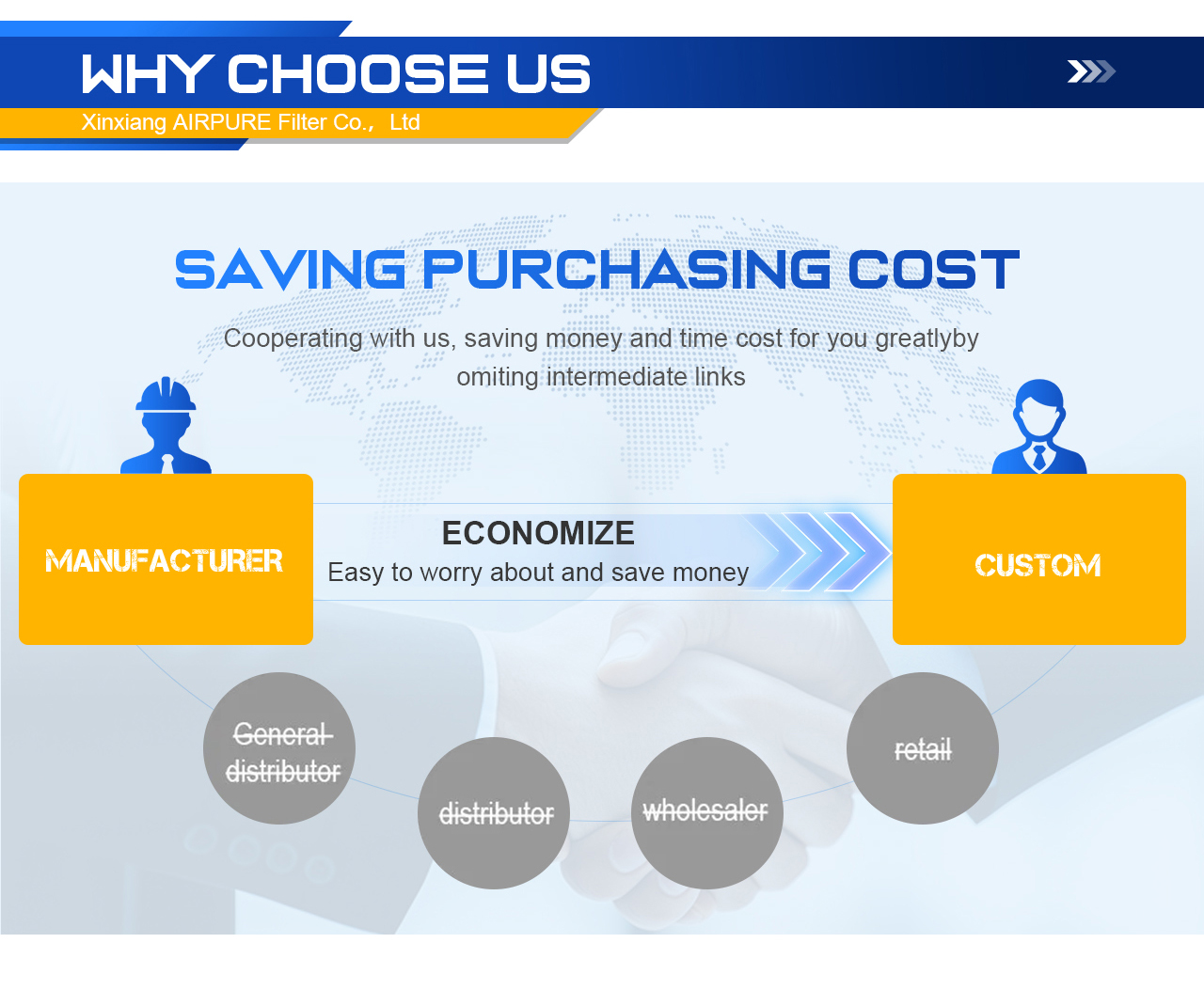 WHY CHOOSE US
Xinxiang AIRPURE Filter Co., Ltd

SAVING PURCHASING COST
Cooperating with us, saving money and time cost for you greatlyby omiting intermediate links

MANUFACTURER

ECONOMIZE
Easy to worry about and save money

CUSTOM

General distributor

distributor

wholesaler

retail